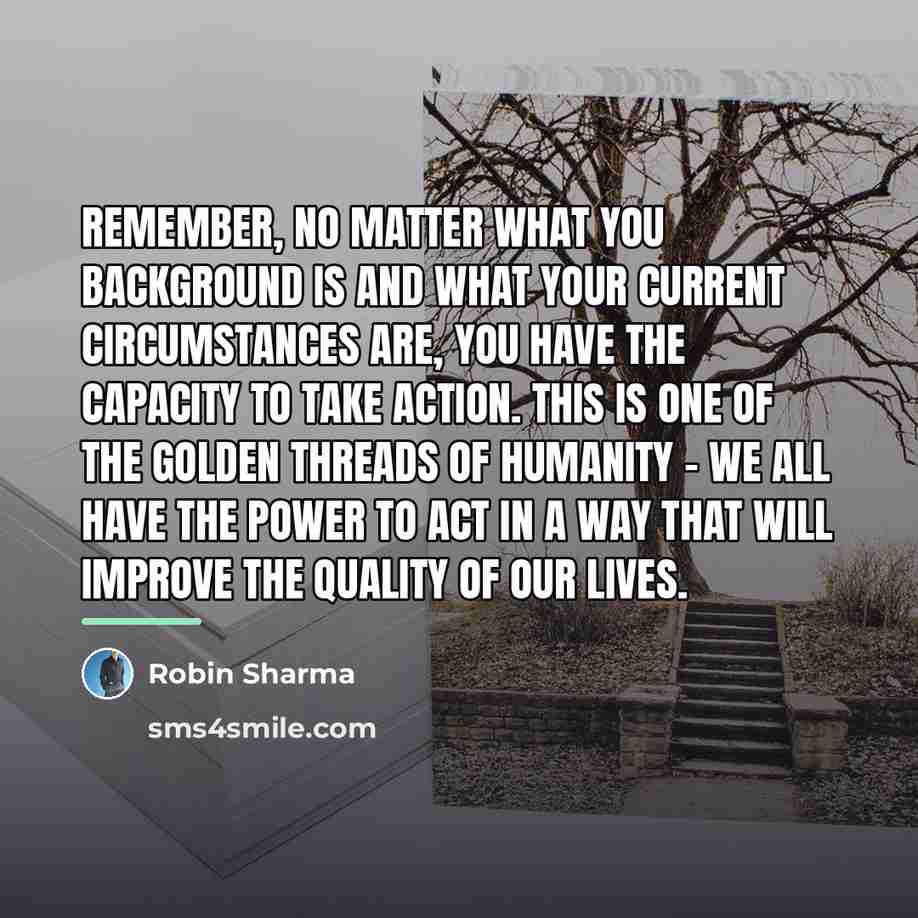 REMEMBER, NO MATTER WHAT YOU BACKGROUND IS AND WHAT YOUR CURRENT CIRCUMSTANCES ARE, YOU HAVE THE CAPACITY TO TAKE ACTION. THIS IS ONE OF THE GOLDEN THREADS OF HUMANITY - WE ALL HAVE THE POWER TO ACT IN A WAY THAT WILL IMPROVE THE QUALITY OF OUR LIVES.

Robin Sharma

sms4smile.com